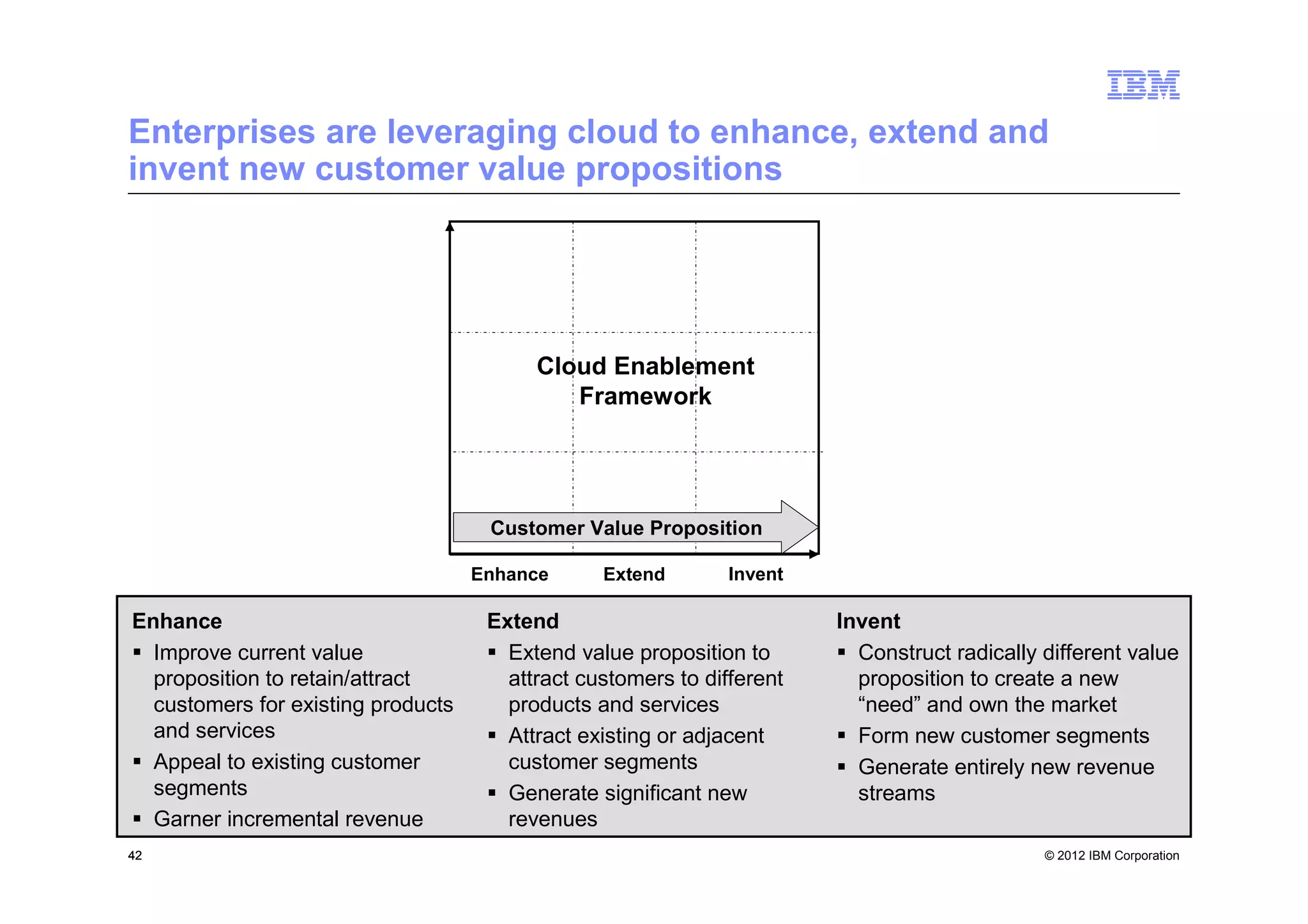 IBM

Enterprises are leveraging cloud to enhance, extend and invent new customer value propositions

Cloud Enablement Framework

Customer Value Proposition

Enhance Extend Invent

Enhance
▪ Improve current value proposition to retain/attract customers for existing products and services
▪ Appeal to existing customer segments
▪ Garner incremental revenue

Extend
▪ Extend value proposition to attract customers to different products and services
▪ Attract existing or adjacent customer segments
▪ Generate significant new revenues

Invent
▪ Construct radically different value proposition to create a new “need” and own the market
▪ Form new customer segments
▪ Generate entirely new revenue streams

42

© 2012 IBM Corporation